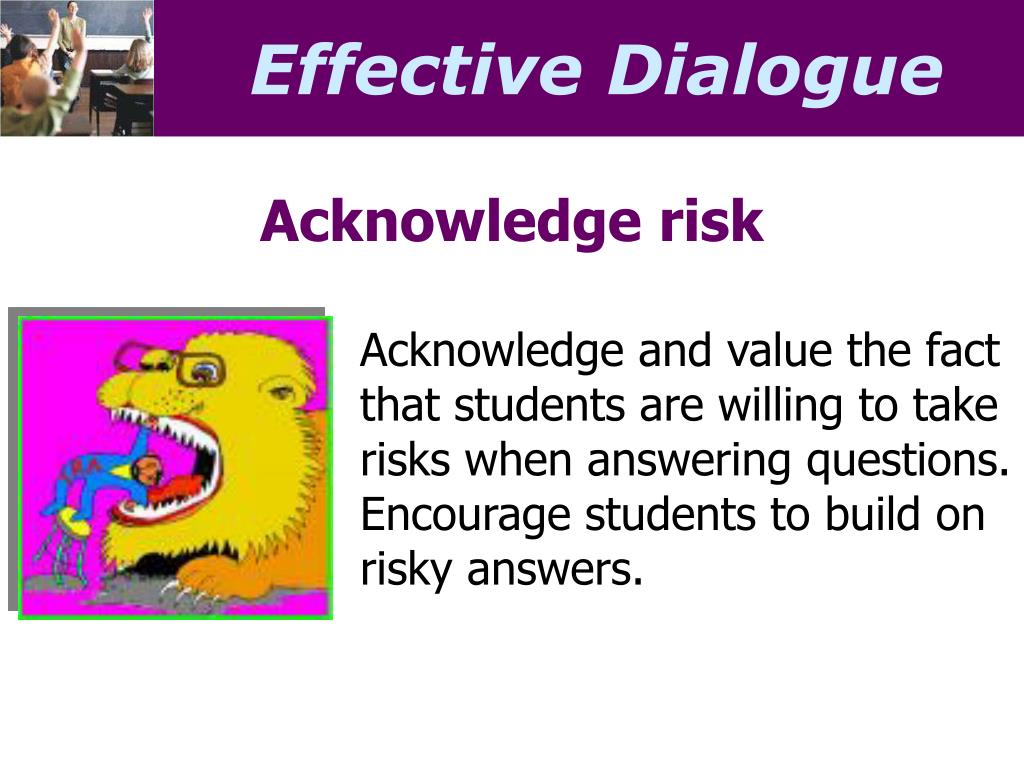 Effective Dialogue

Acknowledge risk

Acknowledge and value the fact that students are willing to take risks when answering questions. Encourage students to build on risky answers.